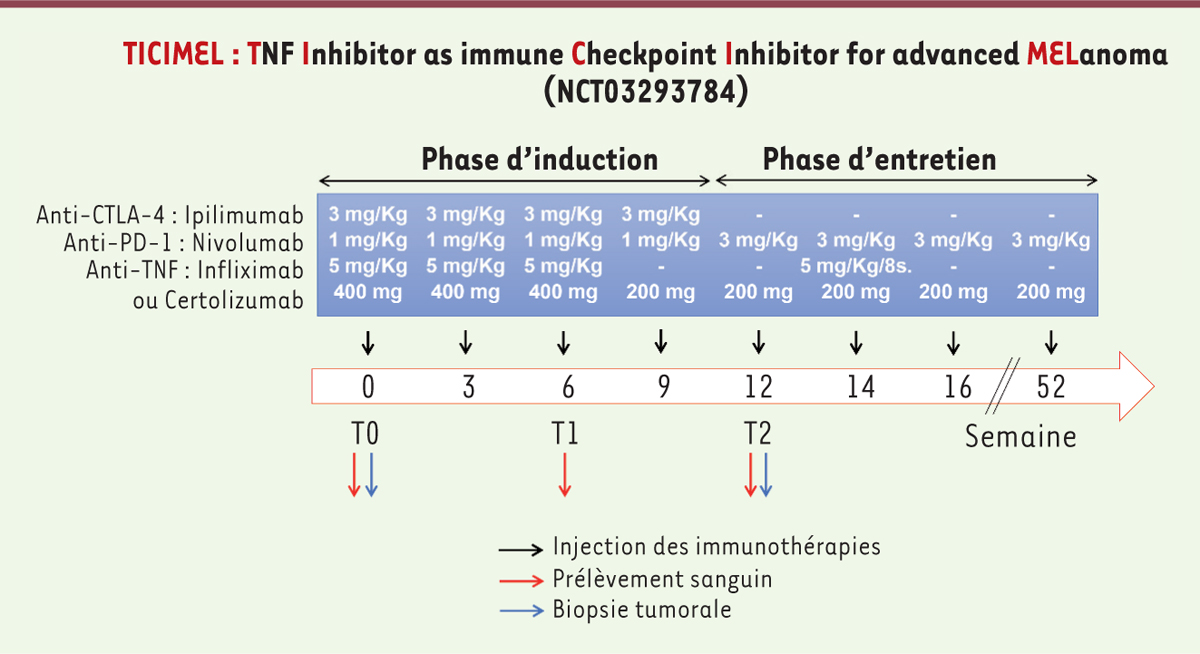 TICIMEL : TNF Inhibitor as immune Checkpoint Inhibitor for advanced MELanoma (NCT03293784)

Phase d'induction

Phase d'entretien

| | | | | | | | | |
|---|---|---|---|---|---|---|---|---|
| Anti-CTLA-4 : Ipilimumab | 3 mg/Kg | 3 mg/Kg | 3 mg/Kg | 3 mg/Kg | - | - | - | - |
| Anti-PD-1 : Nivolumab | 1 mg/Kg | 1 mg/Kg | 1 mg/Kg | 1 mg/Kg | 3 mg/Kg | 3 mg/Kg | 3 mg/Kg | 3 mg/Kg |
| Anti-TNF : Infliximab | 5 mg/Kg | 5 mg/Kg | 5 mg/Kg | - | - | 5 mg/Kg/8s. | - | - |
| ou Certolizumab | 400 mg | 400 mg | 400 mg | 200 mg | 200 mg | 200 mg | 200 mg | 200 mg |

0 3 6 9 12 14 16 52

T0 T1 T2

Semaine

Injection des immunothérapies
Prélèvement sanguin
Biopsie tumorale